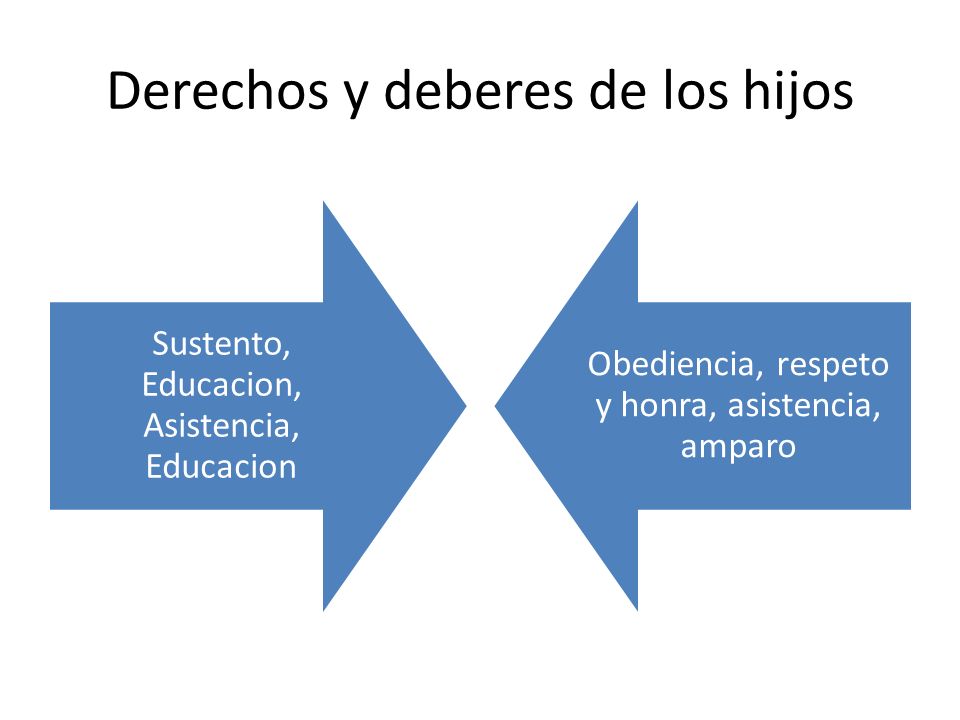 Derechos y deberes de los hijos

Sustento, Educacion, Asistencia, Educacion

Obediencia, respeto y honra, asistencia, amparo